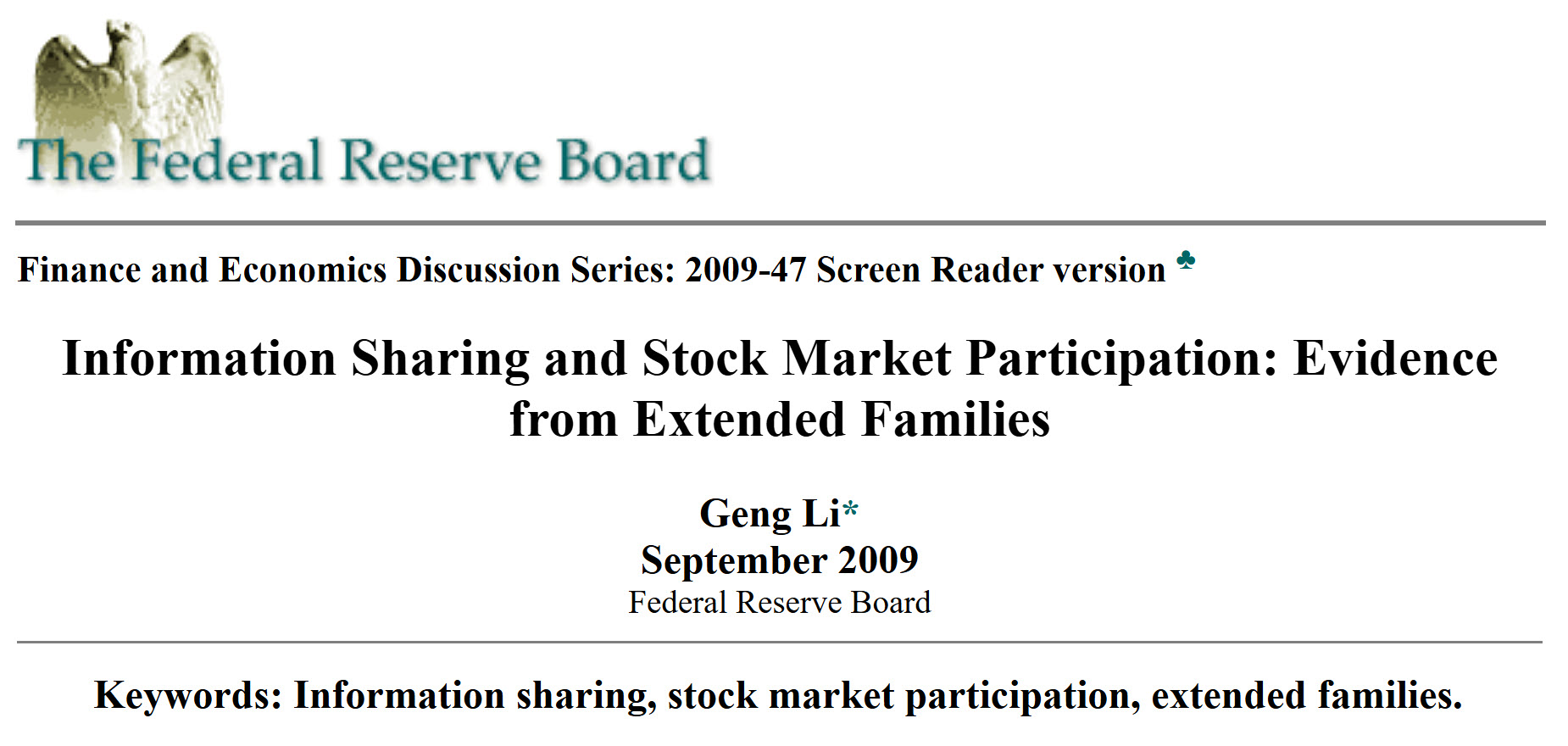 The Federal Reserve Board

Finance and Economics Discussion Series: 2009-47 Screen Reader version ♣

Information Sharing and Stock Market Participation: Evidence from Extended Families

Geng Li*
September 2009
Federal Reserve Board

Keywords: Information sharing, stock market participation, extended families.